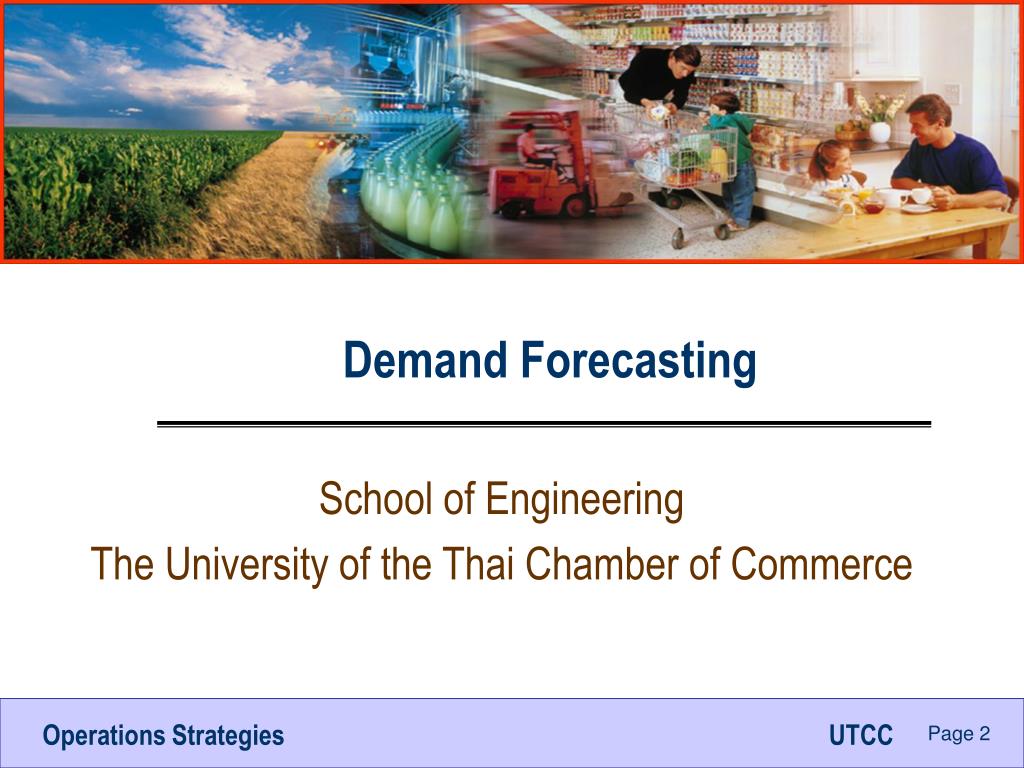 Demand Forecasting

School of Engineering
The University of the Thai Chamber of Commerce

Operations Strategies

UTCC

Page 2